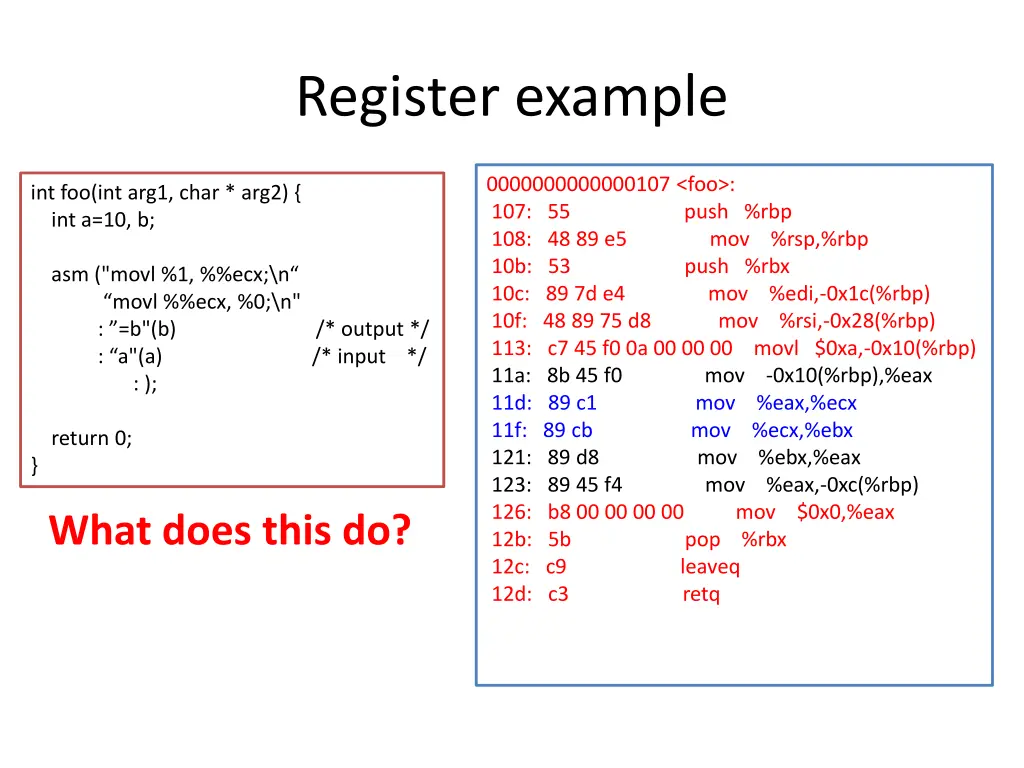 Register example

int foo(int arg1, char * arg2) {
int a=10, b;

asm ("movl %1, %%ecx;\n“
“movl %%ecx, %0;\n"
: ”=b"(b) /* output */
: “a"(a) /* input */
: );

return 0;
}

What does this do?

0000000000000107 <foo>:
107: 55 push %rbp
108: 48 89 e5 mov %rsp,%rbp
10b: 53 push %rbx
10c: 89 7d e4 mov %edi,-0x1c(%rbp)
10f: 48 89 75 d8 mov %rsi,-0x28(%rbp)
113: c7 45 f0 0a 00 00 00 movl $0xa,-0x10(%rbp)
11a: 8b 45 f0 mov -0x10(%rbp),%eax
11d: 89 c1 mov %eax,%ecx
11f: 89 cb mov %ecx,%ebx
121: 89 d8 mov %ebx,%eax
123: 89 45 f4 mov %eax,-0xc(%rbp)
126: b8 00 00 00 00 mov $0x0,%eax
12b: 5b pop %rbx
12c: c9 leaveq
12d: c3 retq